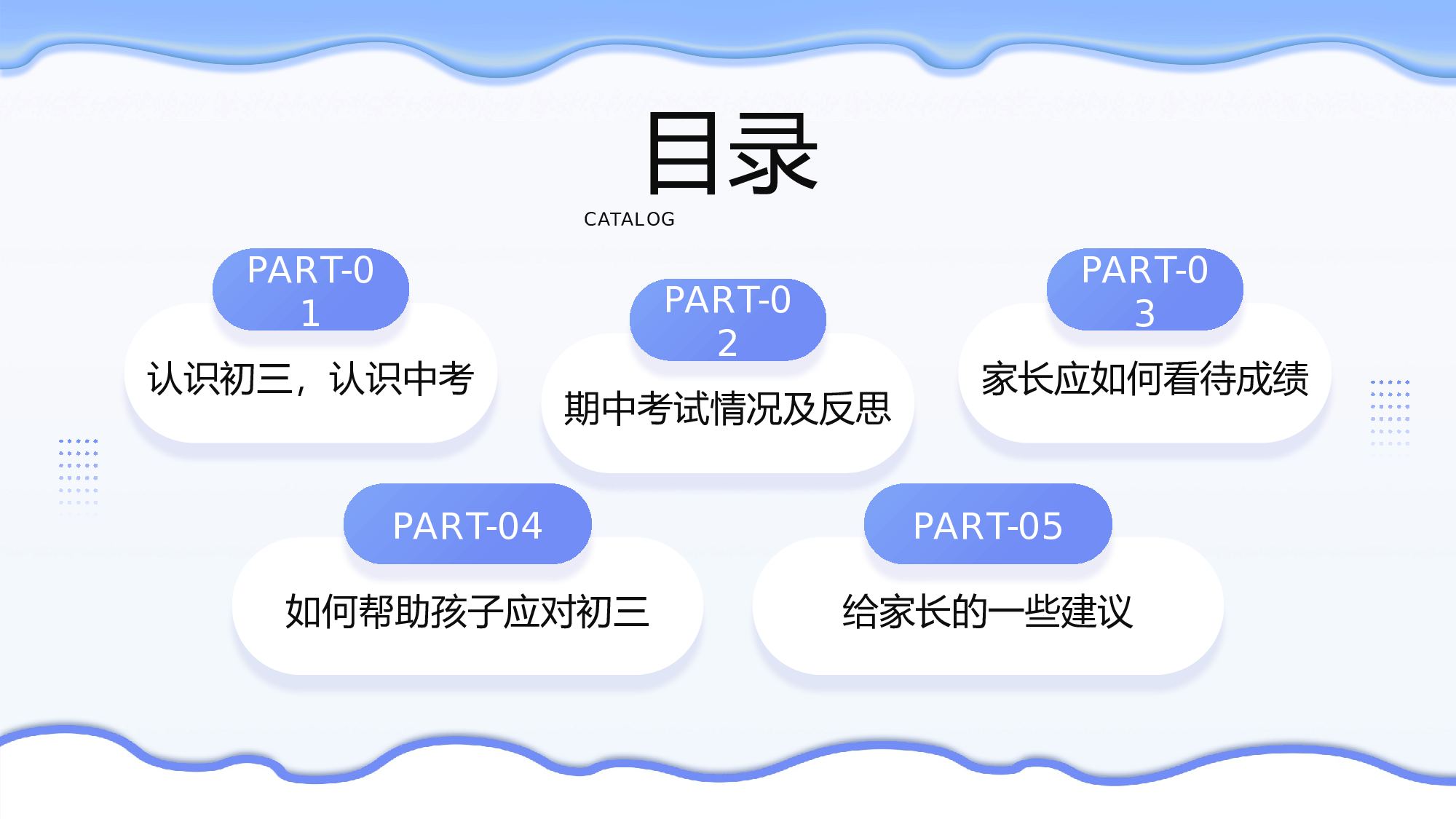 目录

CATALOG

PART-01

认识初三，认识中考

PART-02

期中考试情况及反思

PART-03

家长应如何看待成绩

PART-04

如何帮助孩子应对初三

PART-05

给家长的一些建议